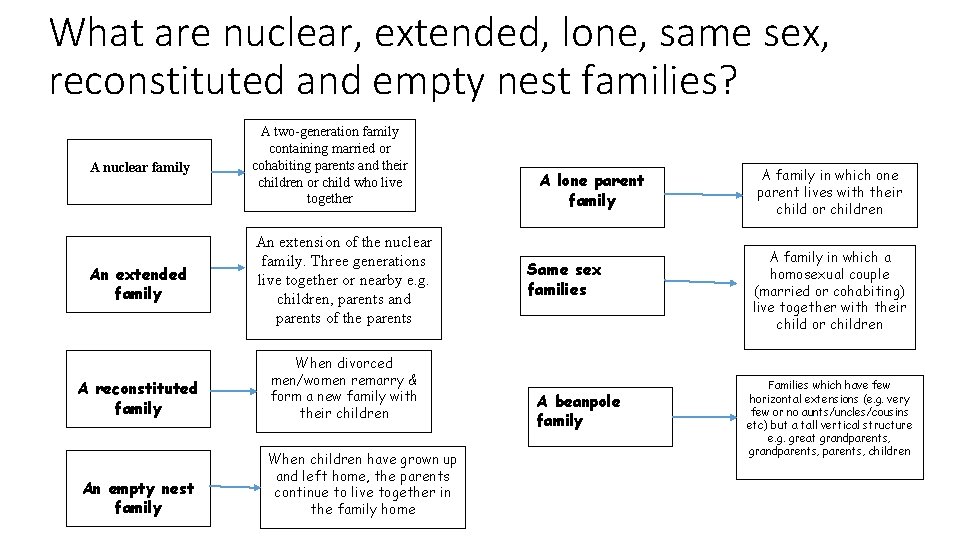 What are nuclear, extended, lone, same sex, reconstituted and empty nest families?

A nuclear family

A two-generation family containing married or cohabiting parents and their children or child who live together

An extended family

An extension of the nuclear family. Three generations live together or nearby e.g. children, parents and parents of the parents

A reconstituted family

When divorced men/women remarry & form a new family with their children

An empty nest family

When children have grown up and left home, the parents continue to live together in the family home

A lone parent family

A family in which one parent lives with their child or children

Same sex families

A family in which a homosexual couple (married or cohabiting) live together with their child or children

A beanpole family

Families which have few horizontal extensions (e.g. very few or no aunts/uncles/cousins etc) but a tall vertical structure e.g. great grandparents, grandparents, parents, children